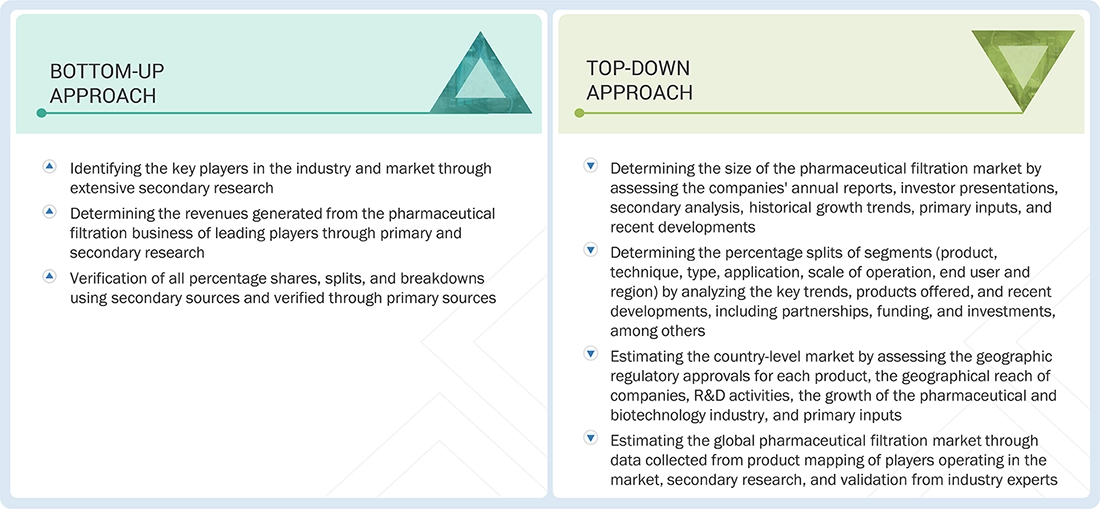 BOTTOM-UP APPROACH

Identifying the key players in the industry and market through extensive secondary research

Determining the revenues generated from the pharmaceutical filtration business of leading players through primary and secondary research

Verification of all percentage shares, splits, and breakdowns using secondary sources and verified through primary sources

TOP-DOWN APPROACH

Determining the size of the pharmaceutical filtration market by assessing the companies' annual reports, investor presentations, secondary analysis, historical growth trends, primary inputs, and recent developments

Determining the percentage splits of segments (product, technique, type, application, scale of operation, end user and region) by analyzing the key trends, products offered, and recent developments, including partnerships, funding, and investments, among others

Estimating the country-level market by assessing the geographic regulatory approvals for each product, the geographical reach of companies, R&D activities, the growth of the pharmaceutical and biotechnology industry, and primary inputs

Estimating the global pharmaceutical filtration market through data collected from product mapping of players operating in the market, secondary research, and validation from industry experts